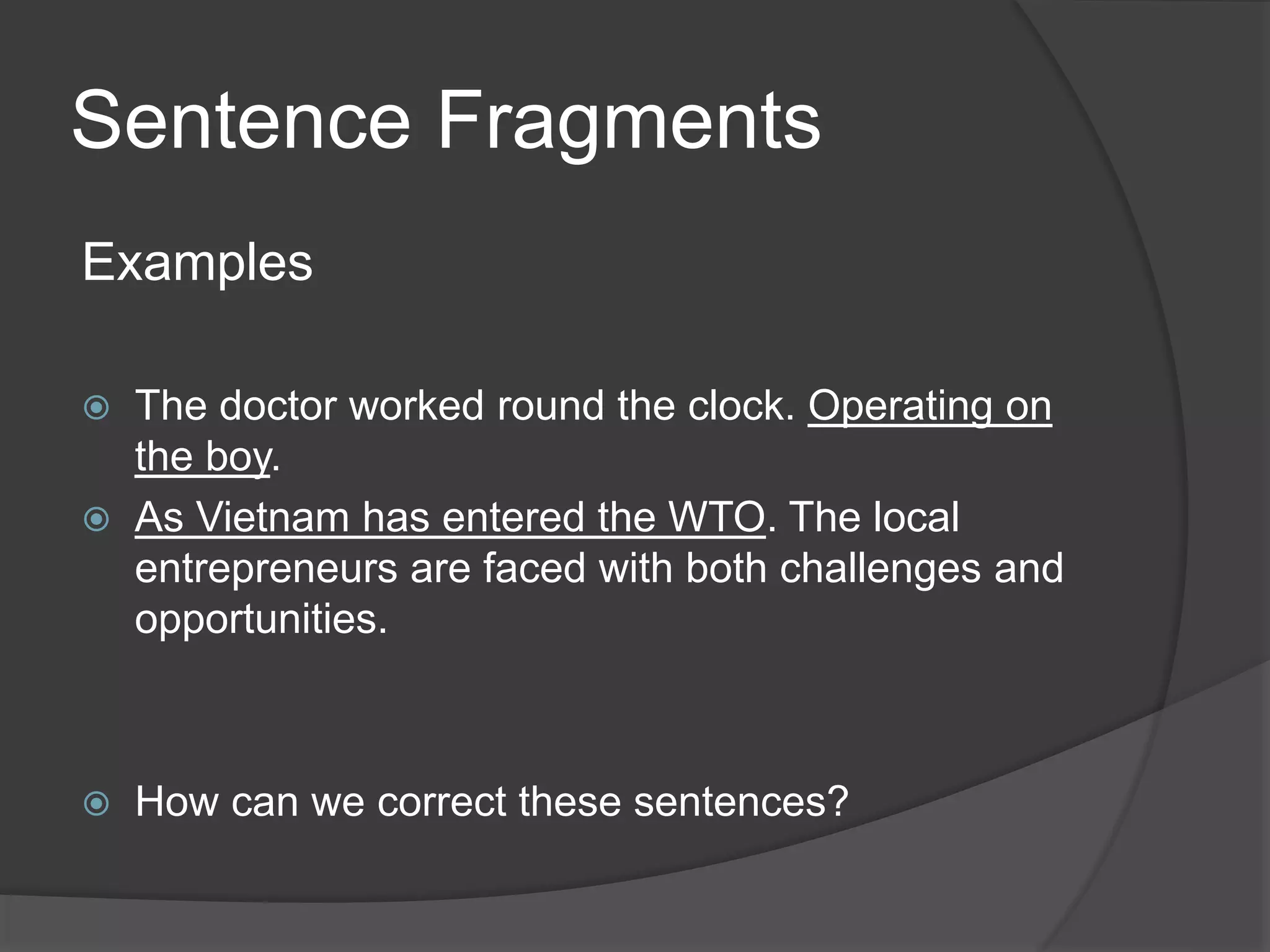 Sentence Fragments

Examples

The doctor worked round the clock. Operating on the boy.

As Vietnam has entered the WTO. The local entrepreneurs are faced with both challenges and opportunities.

How can we correct these sentences?